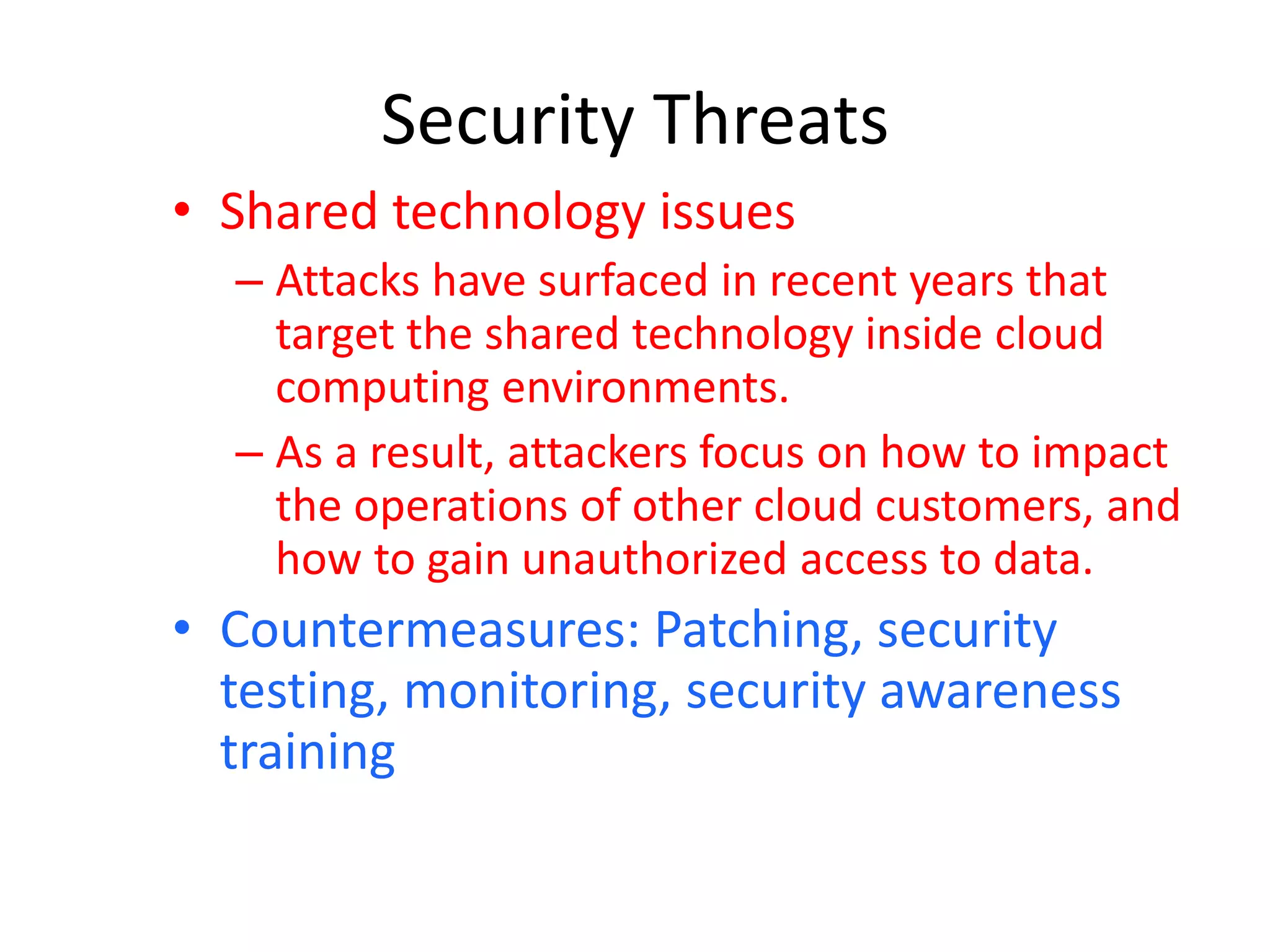 Security Threats

• Shared technology issues

– Attacks have surfaced in recent years that target the shared technology inside cloud computing environments.

– As a result, attackers focus on how to impact the operations of other cloud customers, and how to gain unauthorized access to data.

• Countermeasures: Patching, security testing, monitoring, security awareness training